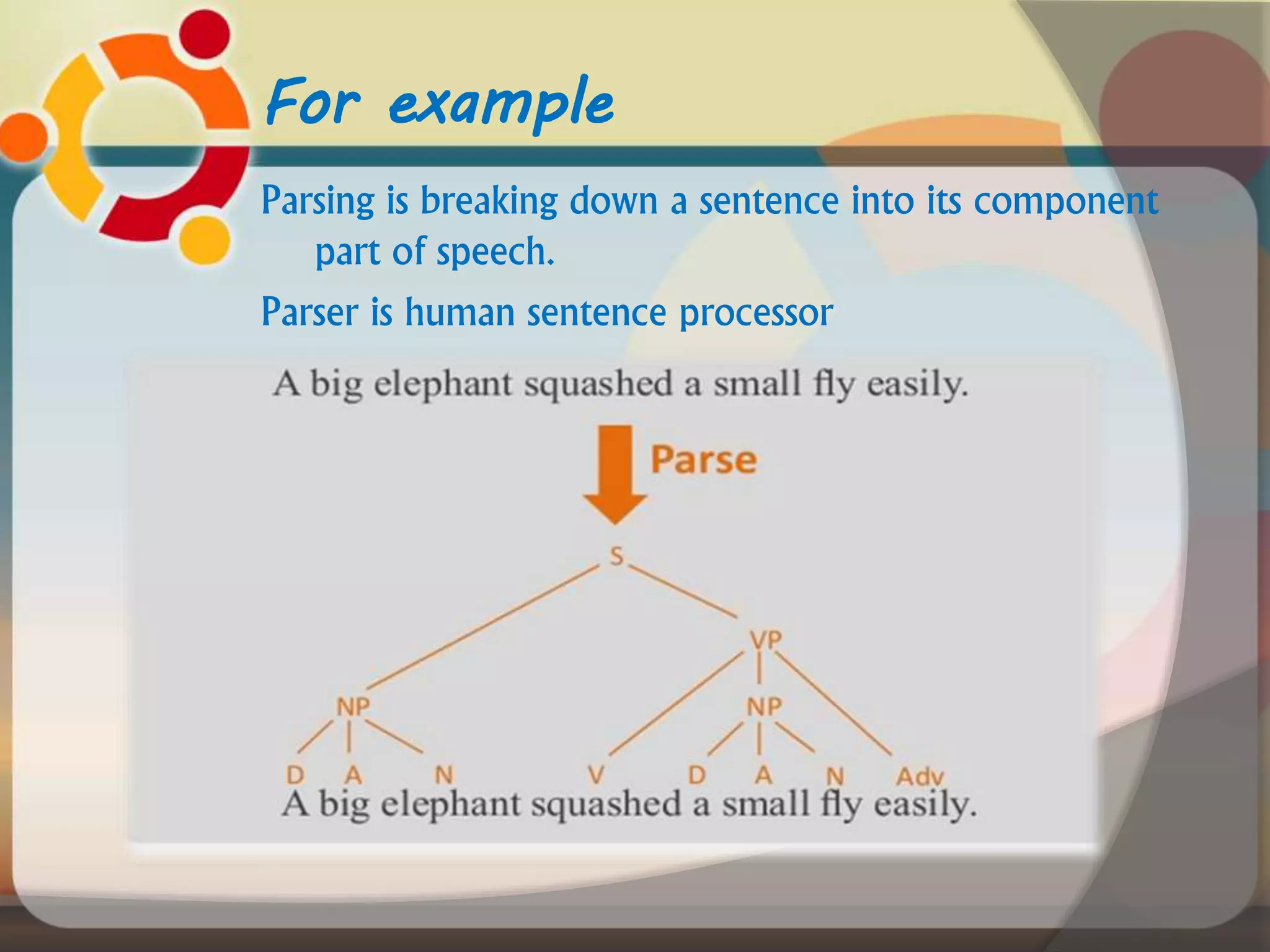 For example

Parsing is breaking down a sentence into its component part of speech.

Parser is human sentence processor

A big elephant squashed a small fly easily.

Parse

S

VP

NP

NP

D A N V D A N Adv

A big elephant squashed a small fly easily.